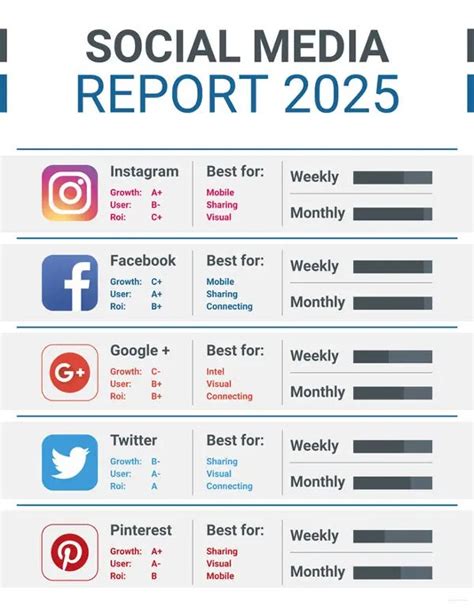 SOCIAL MEDIA
REPORT 2025

Instagram
Growth: A+
User: B-
Roi: C+
Best for:
Mobile
Sharing
Visual
Weekly
Monthly

Facebook
Growth: C+
User: A+
Roi: B+
Best for:
Mobile
Sharing
Connecting
Weekly
Monthly

Google +
Growth: C-
User: B+
Roi: B+
Best for:
Intel
Visual
Connecting
Weekly
Monthly

Twitter
Growth: B-
User: A-
Roi: A
Best for:
Sharing
Visual
Connecting
Weekly
Monthly

Pinterest
Growth: A+
User: A-
Roi: B
Best for:
Sharing
Visual
Mobile
Weekly
Monthly